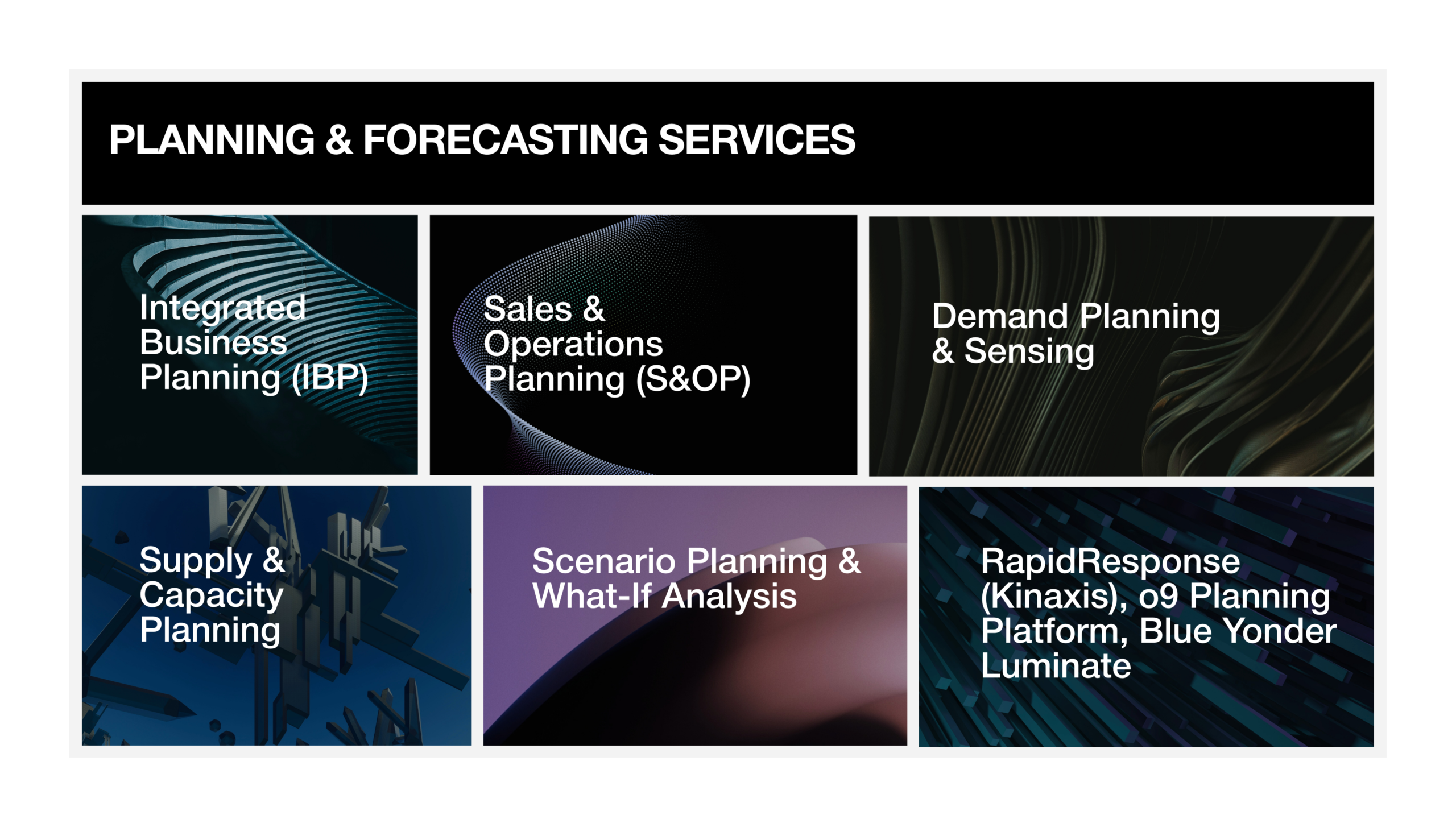 PLANNING & FORECASTING SERVICES

Integrated Business Planning (IBP)

Sales & Operations Planning (S&OP)

Demand Planning & Sensing

Supply & Capacity Planning

Scenario Planning & What-If Analysis

RapidResponse (Kinaxis), o9 Planning Platform, Blue Yonder Luminate